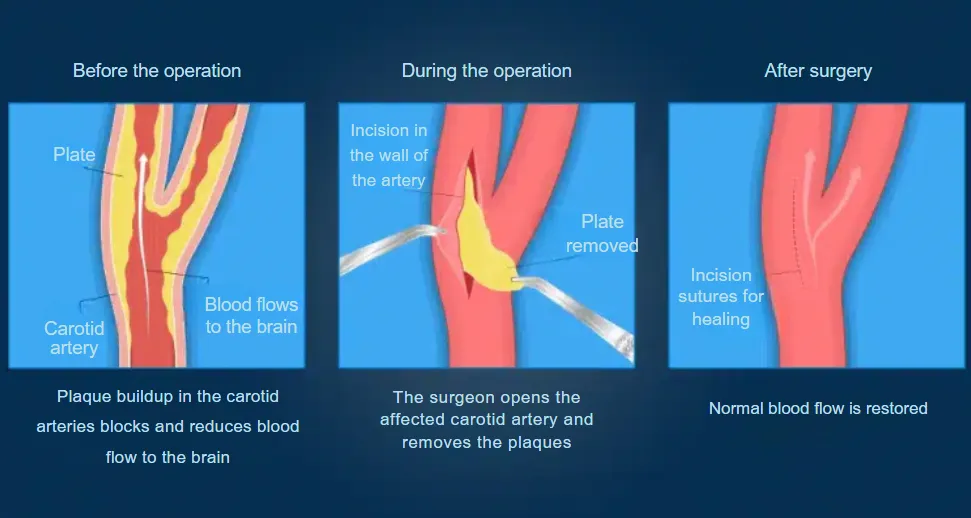 Before the operation

Plate

Carotid artery

Blood flows to the brain

Plaque buildup in the carotid arteries blocks and reduces blood flow to the brain

During the operation

Incision in the wall of the artery

Plate removed

The surgeon opens the affected carotid artery and removes the plaques

After surgery

Incision sutures for healing

Normal blood flow is restored